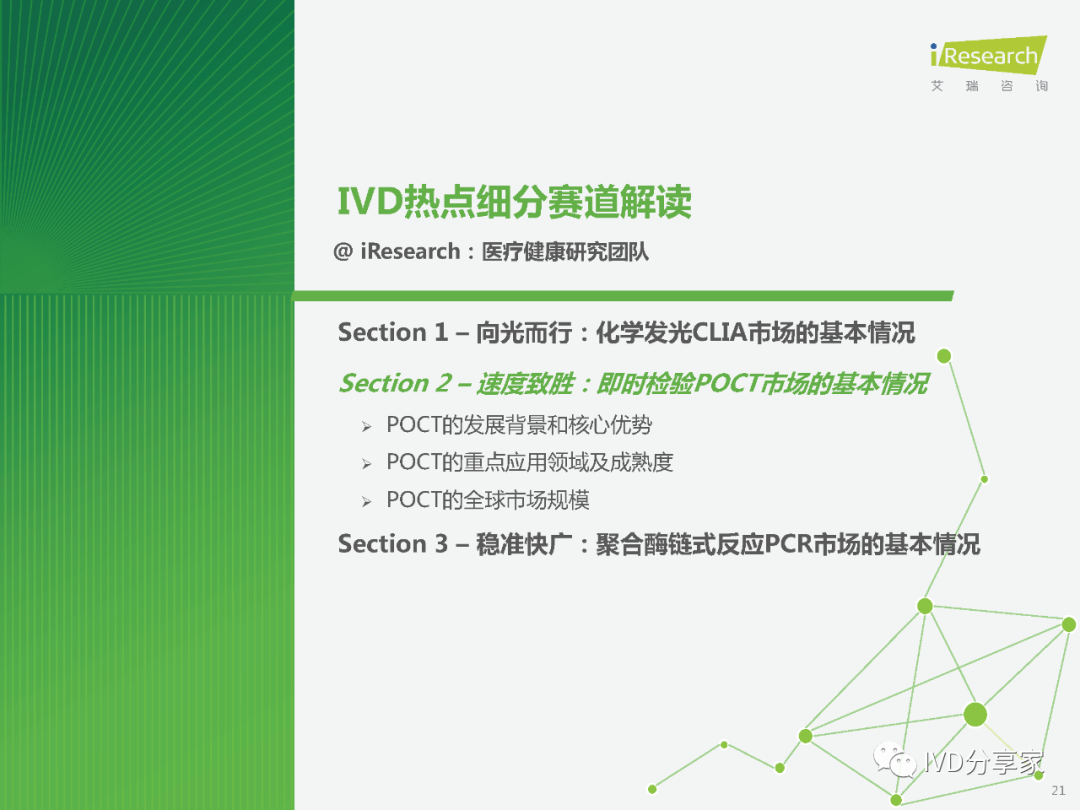 iResearch
艾 瑞 咨 询

IVD热点细分赛道解读

@ iResearch：医疗健康研究团队

Section 1 – 向光而行：化学发光CLIA市场的基本情况

Section 2 – 速度致胜：即时检验POCT市场的基本情况

➢ POCT的发展背景和核心优势
➢ POCT的重点应用领域及成熟度
➢ POCT的全球市场规模

Section 3 – 稳准快广：聚合酶链式反应PCR市场的基本情况

IVD分享家

21